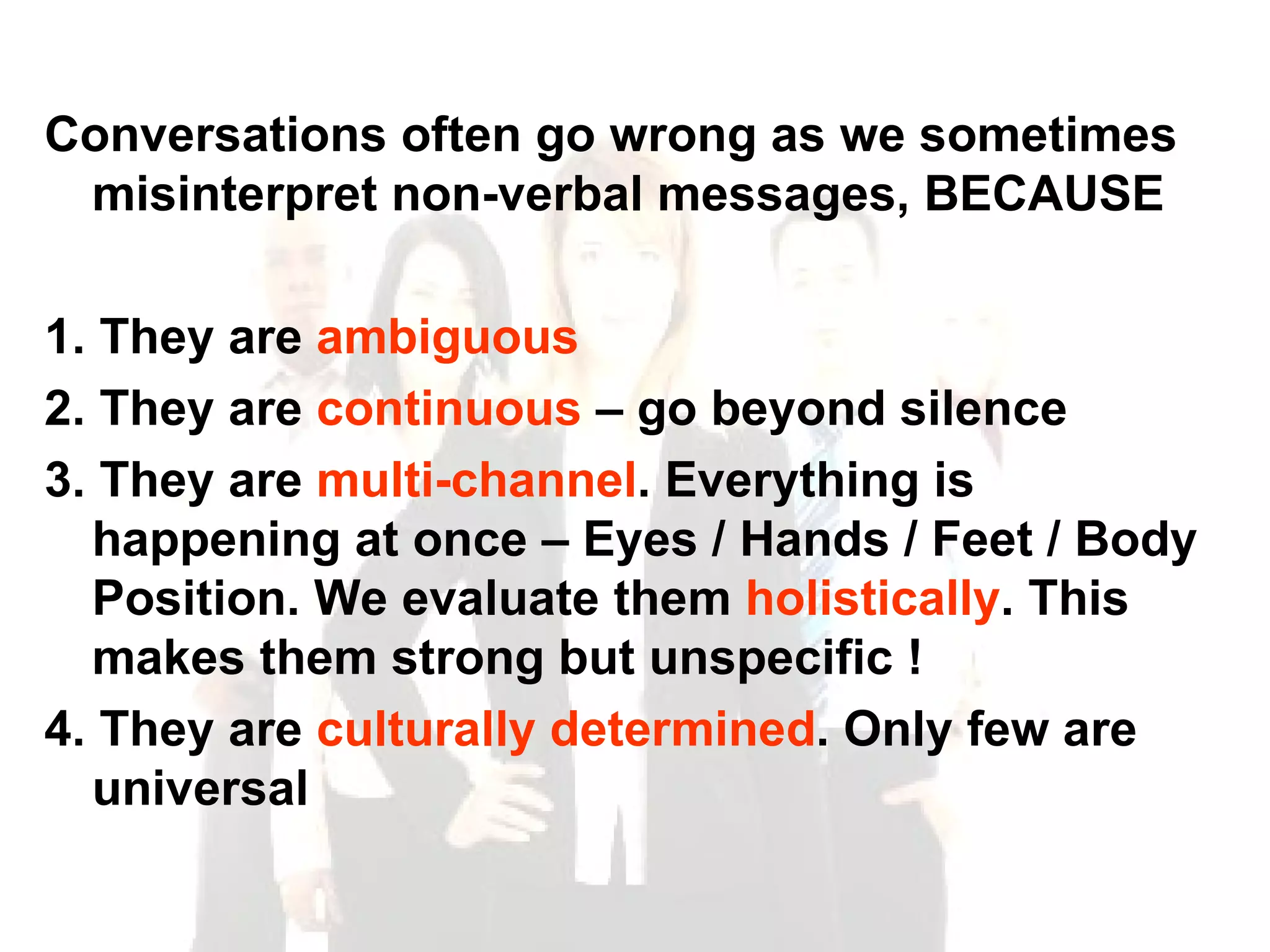 Conversations often go wrong as we sometimes misinterpret non-verbal messages, BECAUSE

1. They are ambiguous
2. They are continuous – go beyond silence
3. They are multi-channel. Everything is happening at once – Eyes / Hands / Feet / Body Position. We evaluate them holistically. This makes them strong but unspecific !
4. They are culturally determined. Only few are universal